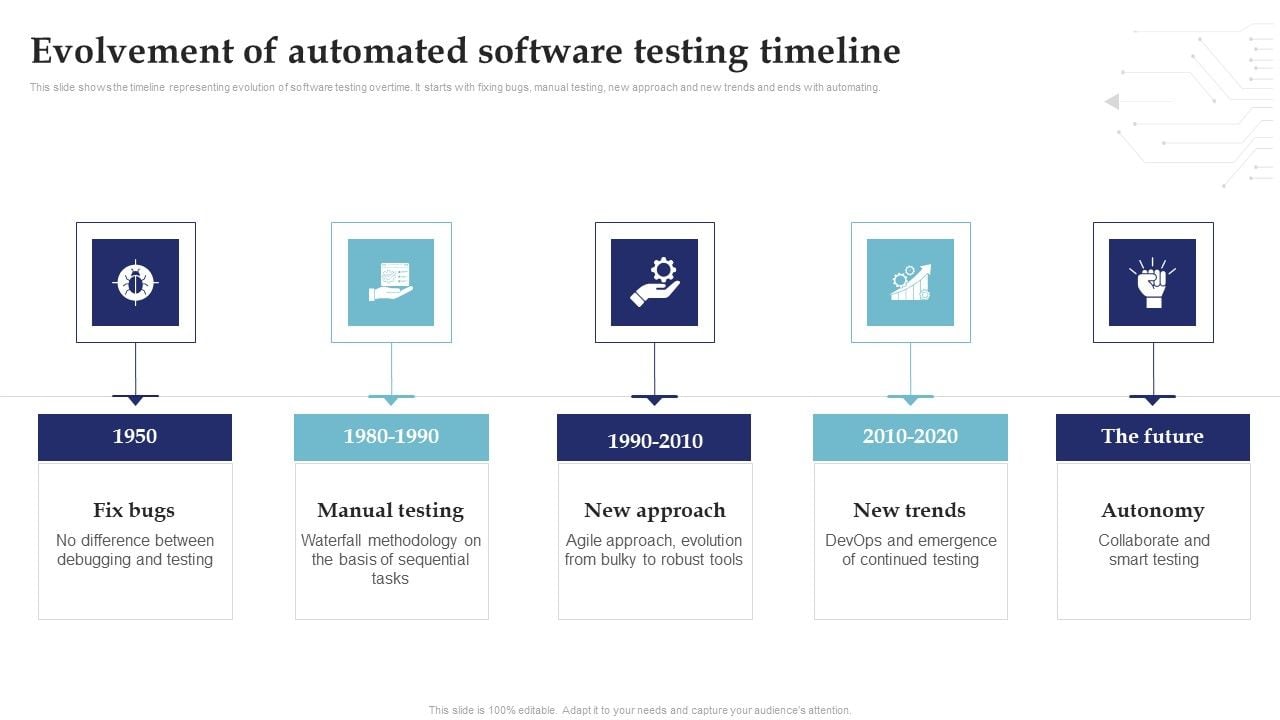 Evolvement of automated software testing timeline

This slide shows the timeline representing evolution of software testing overtime. It starts with fixing bugs, manual testing, new approach and new trends and ends with automating.

1950

Fix bugs

No difference between debugging and testing

1980-1990

Manual testing

Waterfall methodology on the basis of sequential tasks

1990-2010

New approach

Agile approach, evolution from bulky to robust tools

2010-2020

New trends

DevOps and emergence of continued testing

The future

Autonomy

Collaborate and smart testing

This slide is 100% editable. Adapt it to your needs and capture your audience's attention.